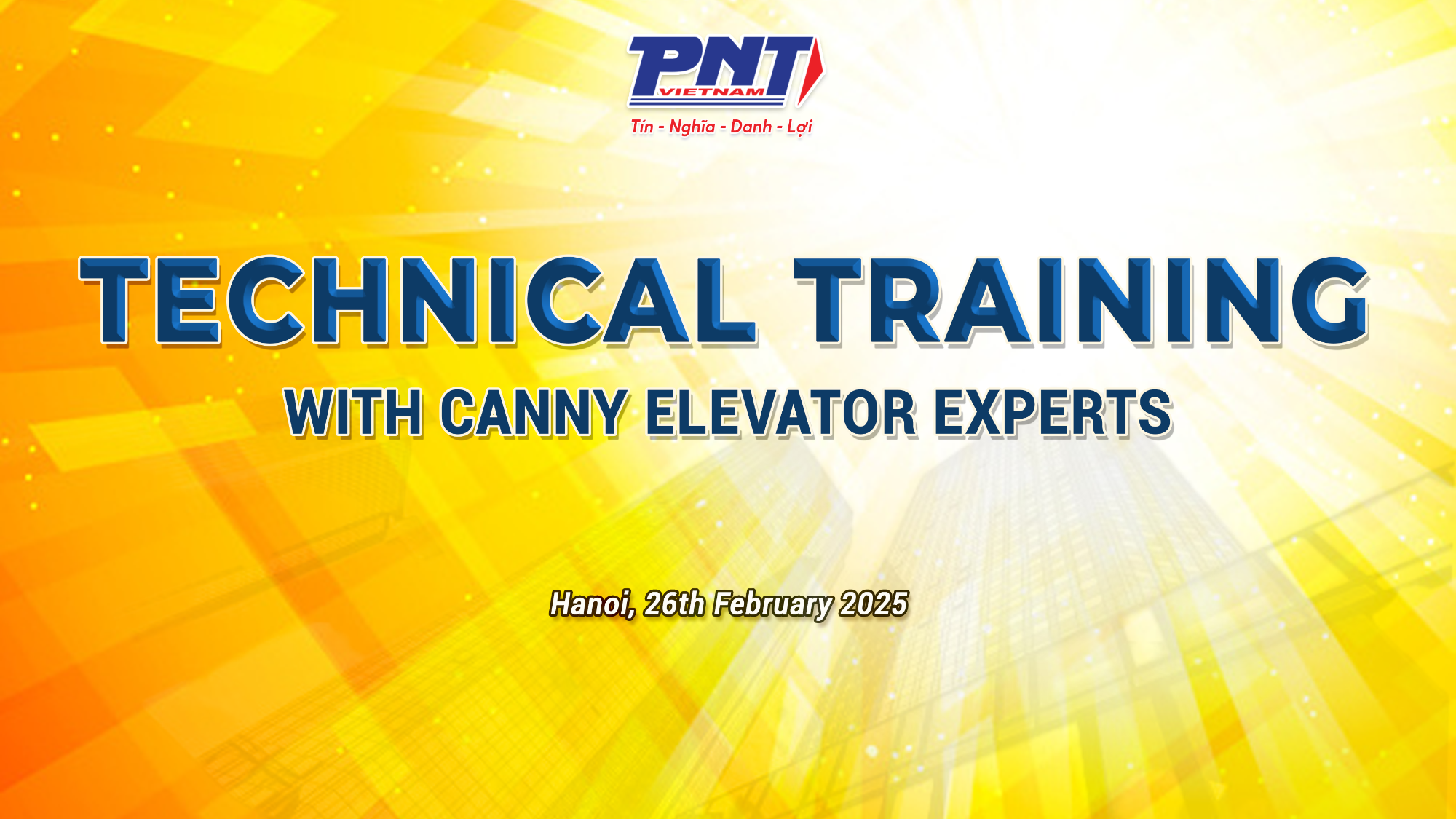 PNT
VIETNAM
Tín - Nghĩa - Danh - Lợi

TECHNICAL TRAINING

WITH CANNY ELEVATOR EXPERTS

Hanoi, 26th February 2025